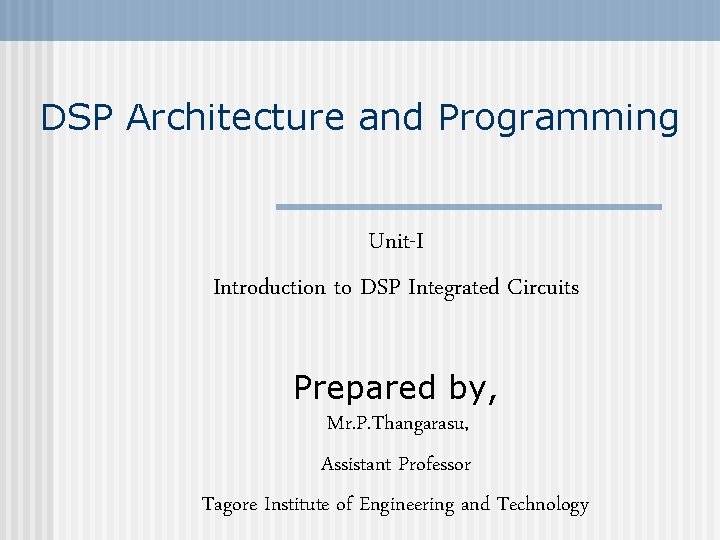 DSP Architecture and Programming

Unit-I

Introduction to DSP Integrated Circuits

Prepared by,

Mr.P.Thangarasu,

Assistant Professor

Tagore Institute of Engineering and Technology